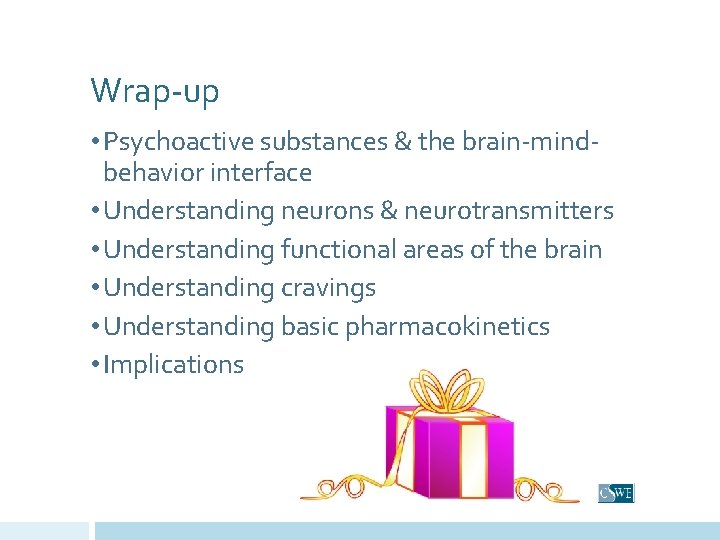 Wrap-up

• Psychoactive substances & the brain-mind-behavior interface
• Understanding neurons & neurotransmitters
• Understanding functional areas of the brain
• Understanding cravings
• Understanding basic pharmacokinetics
• Implications

CSWE